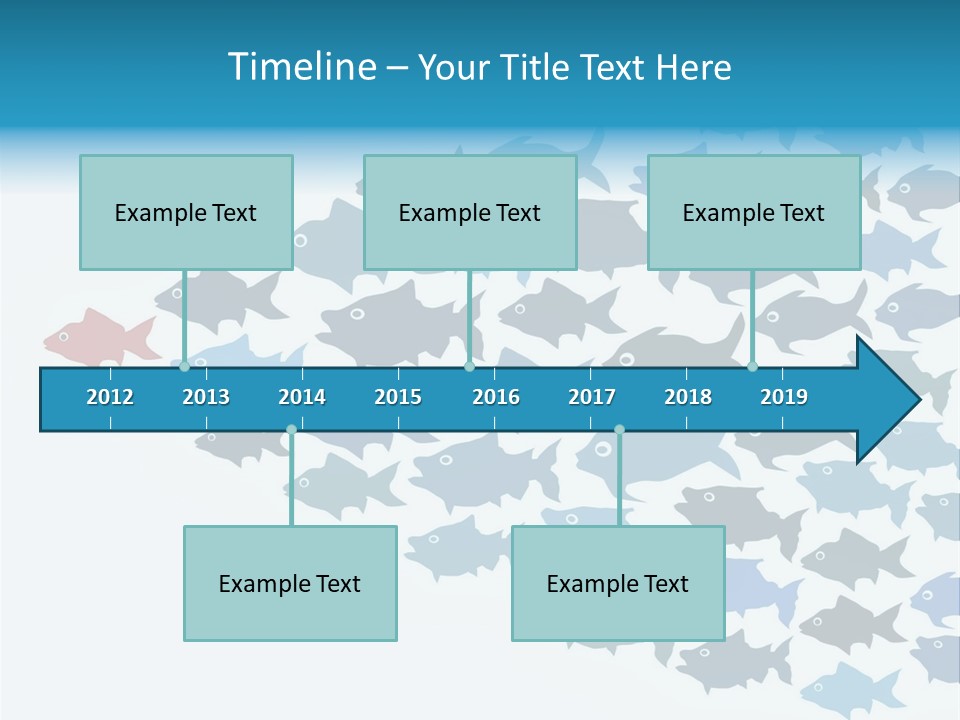 Timeline – Your Title Text Here

Example Text

Example Text

Example Text

2012 2013 2014 2015 2016 2017 2018 2019

Example Text

Example Text